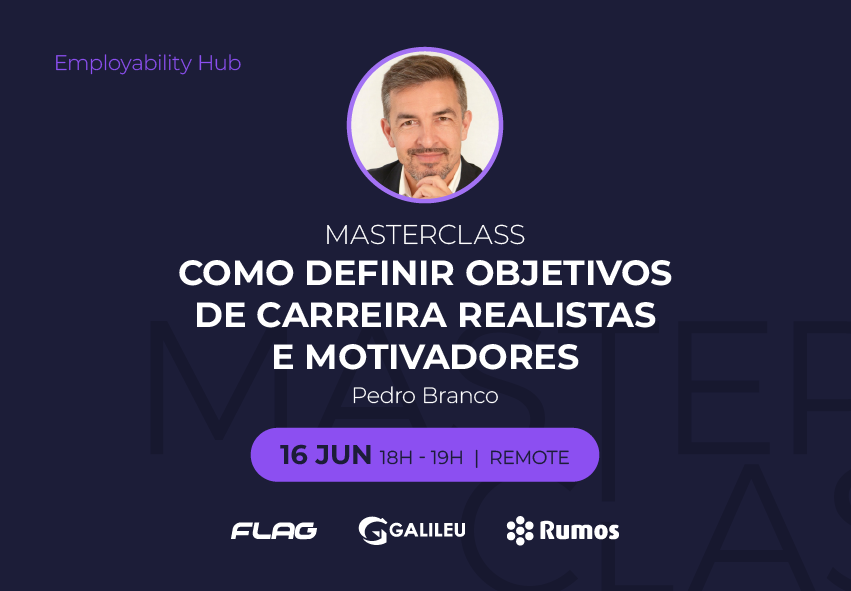 Employability Hub

MASTERCLASS

COMO DEFINIR OBJETIVOS DE CARREIRA REALISTAS E MOTIVADORES

Pedro Branco

16 JUN 18H - 19H | REMOTE

FLAG GALILEU Rumos

MASTER
CLAS